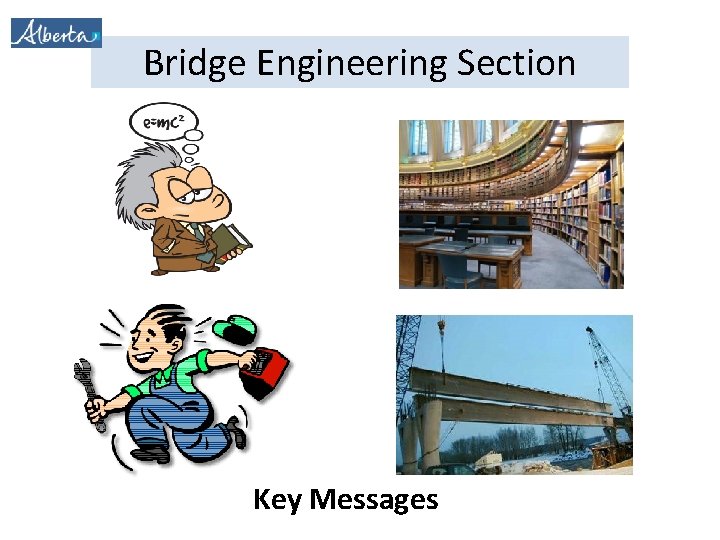 Alberta

Bridge Engineering Section

$e=mc^2$

Key Messages